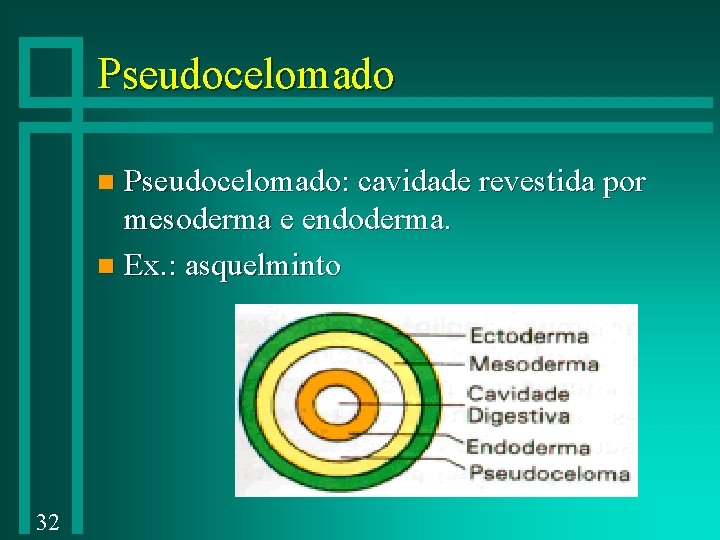 Pseudocelomado

Pseudocelomado: cavidade revestida por mesoderma e endoderma.

Ex.: asquelminto

Ectoderma
Mesoderma
Cavidade Digestiva
Endoderma
Pseudoceloma

32